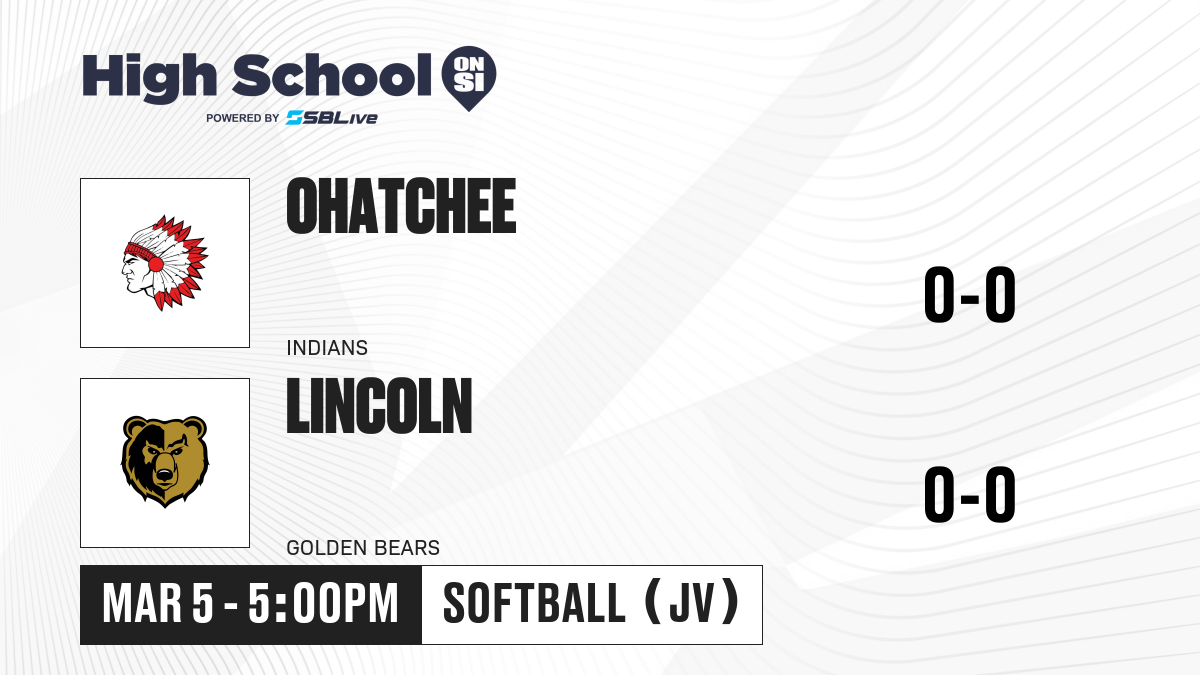 High School ON SI
POWERED BY SBLive

OHATCHEE
INDIANS
0-0

LINCOLN
GOLDEN BEARS
0-0

MAR 5 - 5:00PM
SOFTBALL (JV)